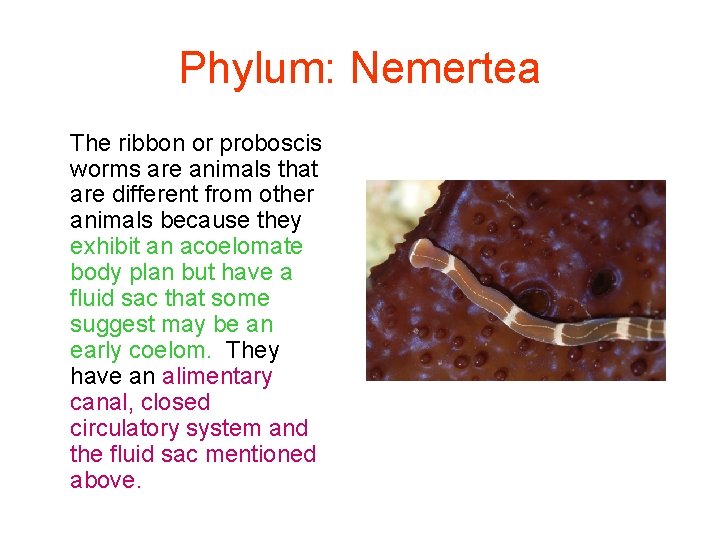 Phylum: Nemertea

The ribbon or proboscis worms are animals that are different from other animals because they exhibit an acoelomate body plan but have a fluid sac that some suggest may be an early coelom. They have an alimentary canal, closed circulatory system and the fluid sac mentioned above.